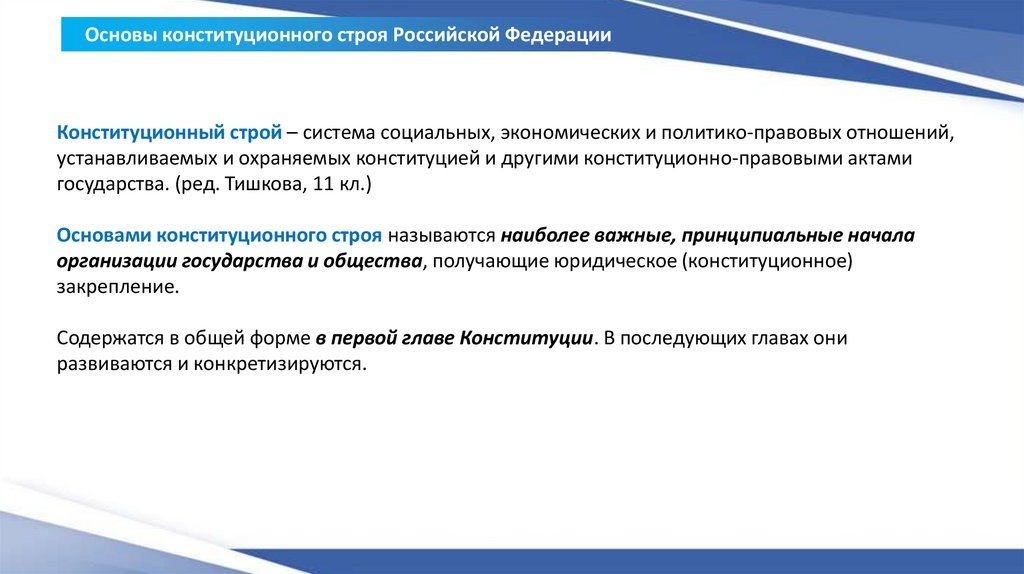 Основы конституционного строя Российской Федерации

Конституционный строй – система социальных, экономических и политико-правовых отношений, устанавливаемых и охраняемых конституцией и другими конституционно-правовыми актами государства. (ред. Тишкова, 11 кл.)

Основами конституционного строя называются наиболее важные, принципиальные начала организации государства и общества, получающие юридическое (конституционное) закрепление.

Содержатся в общей форме в первой главе Конституции. В последующих главах они развиваются и конкретизируются.